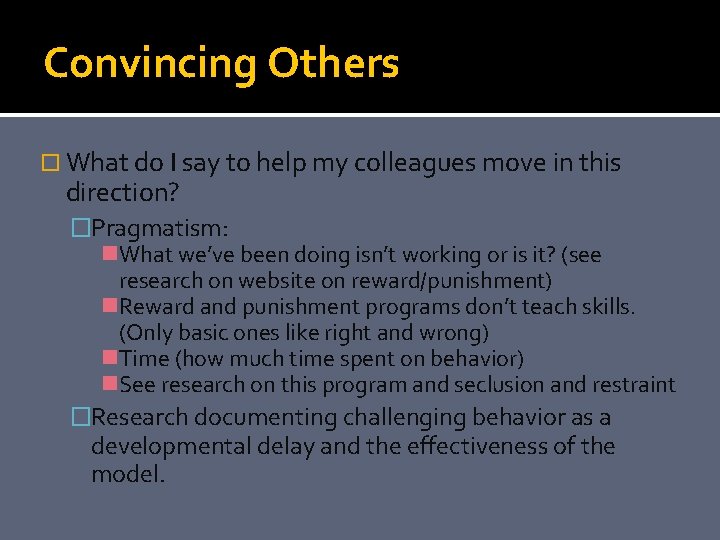 Convincing Others

What do I say to help my colleagues move in this direction?

Pragmatism:

What we've been doing isn't working or is it? (see research on website on reward/punishment)

Reward and punishment programs don't teach skills. (Only basic ones like right and wrong)

Time (how much time spent on behavior)

See research on this program and seclusion and restraint

Research documenting challenging behavior as a developmental delay and the effectiveness of the model.